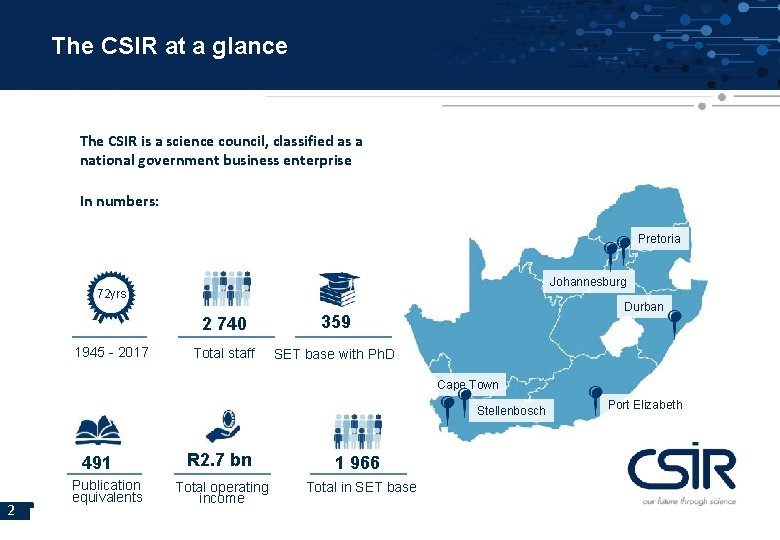 The CSIR at a glance

The CSIR is a science council, classified as a national government business enterprise

In numbers:

72yrs

1945 - 2017

2 740

Total staff

359

SET base with PhD

491

Publication equivalents

R2.7 bn

Total operating income

1 966

Total in SET base

Pretoria

Johannesburg

Durban

Cape Town

Stellenbosch

Port Elizabeth

CSIR

our future through science

2